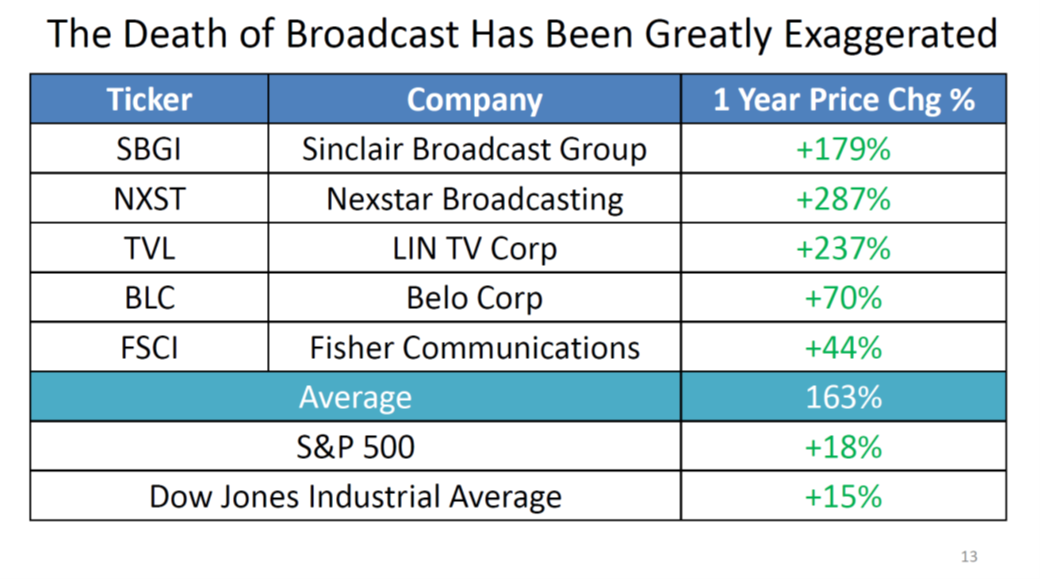 The Death of Broadcast Has Been Greatly Exaggerated

| Ticker | Company | 1 Year Price Chg % |
|---|---|---|
| SBGI | Sinclair Broadcast Group | +179% |
| NXST | Nexstar Broadcasting | +287% |
| TVL | LIN TV Corp | +237% |
| BLC | Belo Corp | +70% |
| FSCI | Fisher Communications | +44% |
| Average | | 163% |
| S&P 500 | | +18% |
| Dow Jones Industrial Average | | +15% |

13